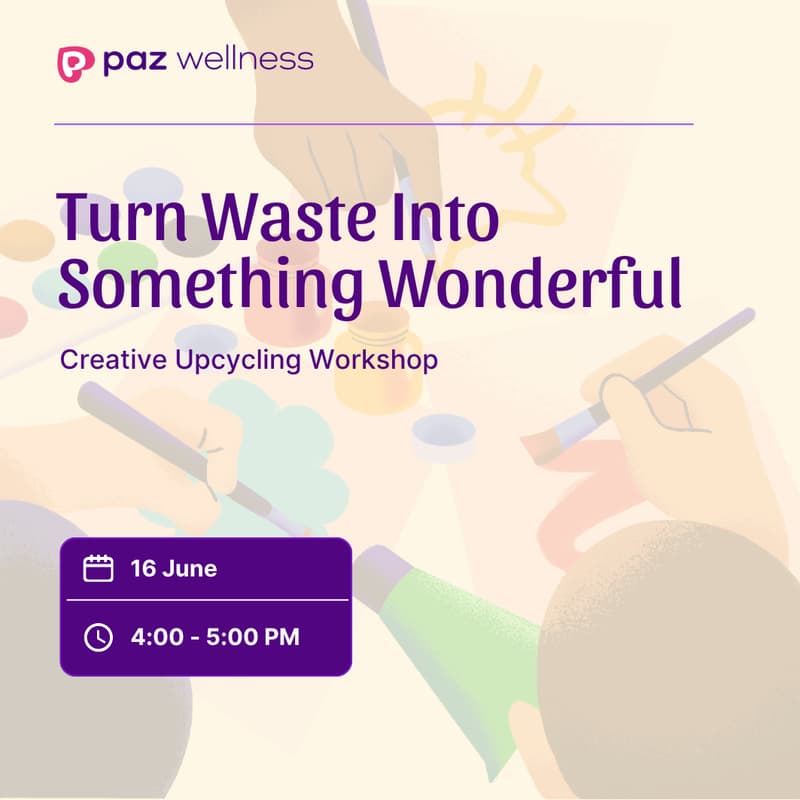 paz wellness

Turn Waste Into Something Wonderful

Creative Upcycling Workshop

16 June

4:00 - 5:00 PM